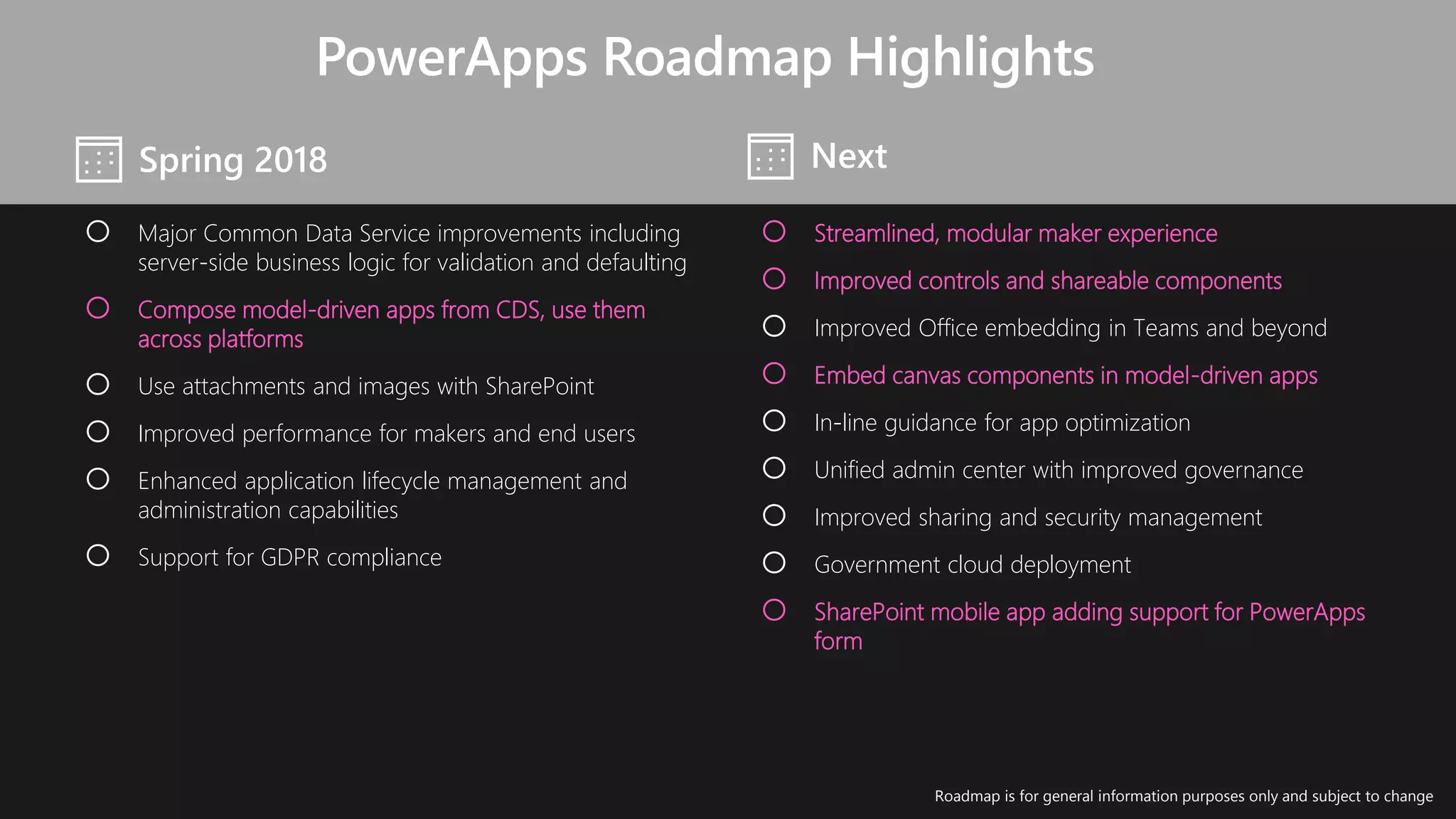 PowerApps Roadmap Highlights

Spring 2018

Major Common Data Service improvements including server-side business logic for validation and defaulting

Compose model-driven apps from CDS, use them across platforms

Use attachments and images with SharePoint

Improved performance for makers and end users

Enhanced application lifecycle management and administration capabilities

Support for GDPR compliance

Next

Streamlined, modular maker experience

Improved controls and shareable components

Improved Office embedding in Teams and beyond

Embed canvas components in model-driven apps

In-line guidance for app optimization

Unified admin center with improved governance

Improved sharing and security management

Government cloud deployment

SharePoint mobile app adding support for PowerApps form

Roadmap is for general information purposes only and subject to change